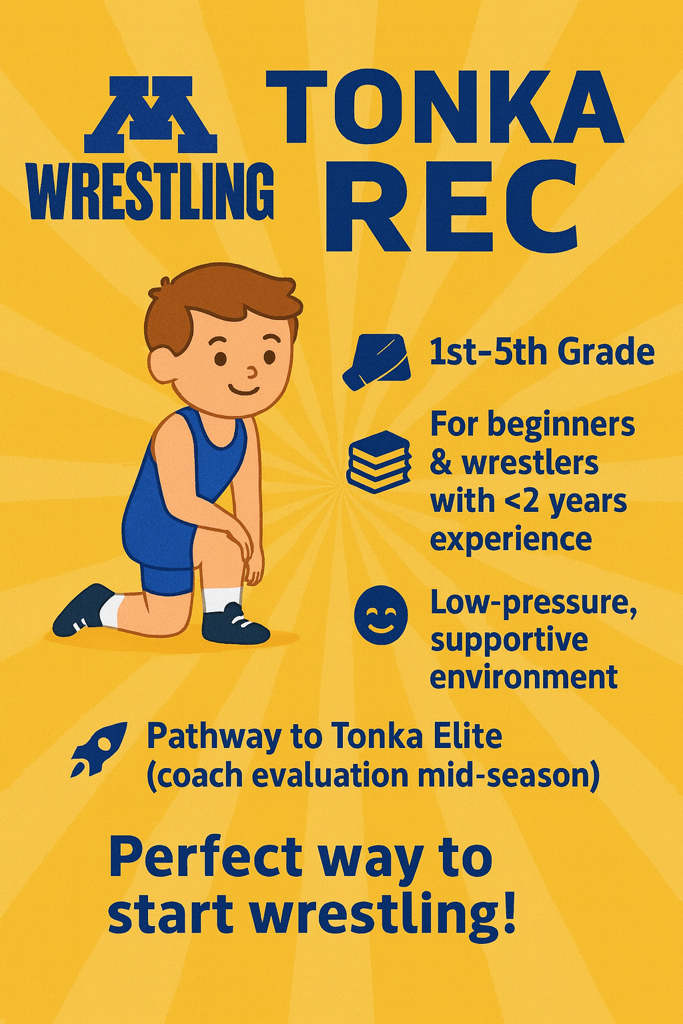 M
WRESTLING

TONKA REC

1st-5th Grade

For beginners & wrestlers with <2 years experience

Low-pressure, supportive environment

Pathway to Tonka Elite (coach evaluation mid-season)

Perfect way to start wrestling!